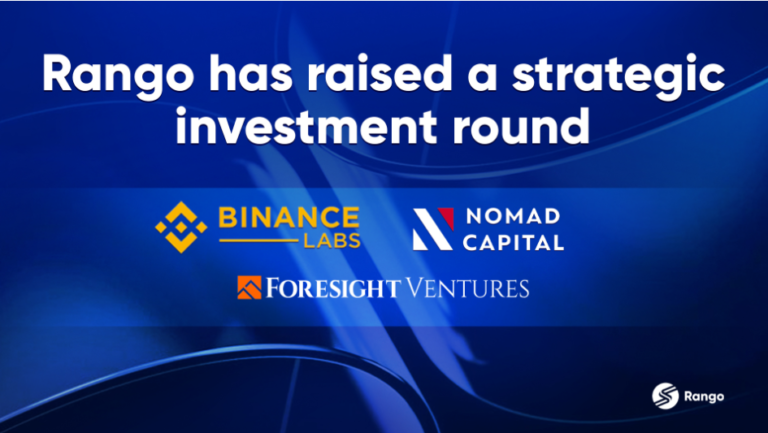 Rango has raised a strategic investment round

BINANCE LABS

NOMAD CAPITAL

FORESIGHT VENTURES

Rango